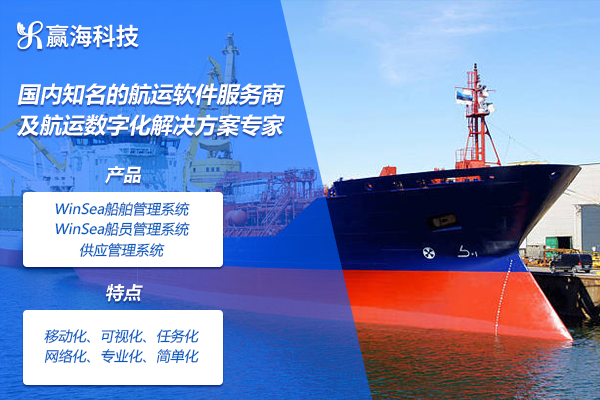 赢海科技

国内知名的航运软件服务商
及航运数字化解决方案专家

产品

WinSea船舶管理系统
WinSea船员管理系统
供应管理系统

特点

移动化、可视化、任务化
网络化、专业化、简单化